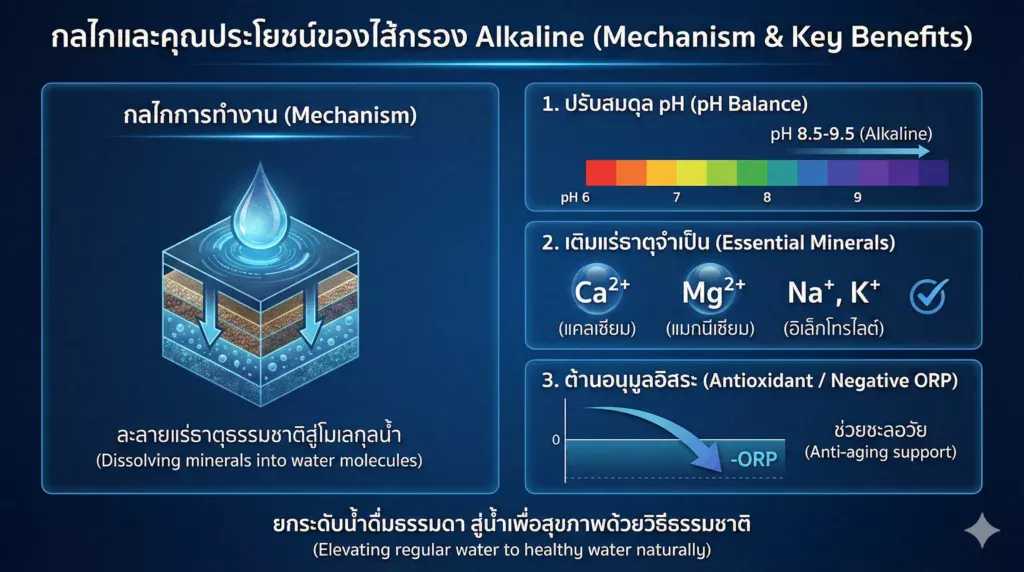 กลไกและคุณประโยชน์ของไส้กรอง Alkaline (Mechanism & Key Benefits)

กลไกการทำงาน (Mechanism)

ละลายแร่ธาตุธรรมชาติสู่โมเลกุลน้ำ
(Dissolving minerals into water molecules)

1. ปรับสมดุล pH (pH Balance)

pH 8.5-9.5 (Alkaline)

pH 6 7 8 9

2. เติมแร่ธาตุจำเป็น (Essential Minerals)

$Ca^{2+}$ (แคลเซียม)

$Mg^{2+}$ (แมกนีเซียม)

$Na^{+}$, $K^{+}$ (อิเล็กโทรไลต์)

3. ต้านอนุมูลอิสระ (Antioxidant / Negative ORP)

0

-ORP

ช่วยชะลอวัย
(Anti-aging support)

ยกระดับน้ำดื่มธรรมดา สู่น้ำเพื่อสุขภาพด้วยวิธีธรรมชาติ
(Elevating regular water to healthy water naturally)